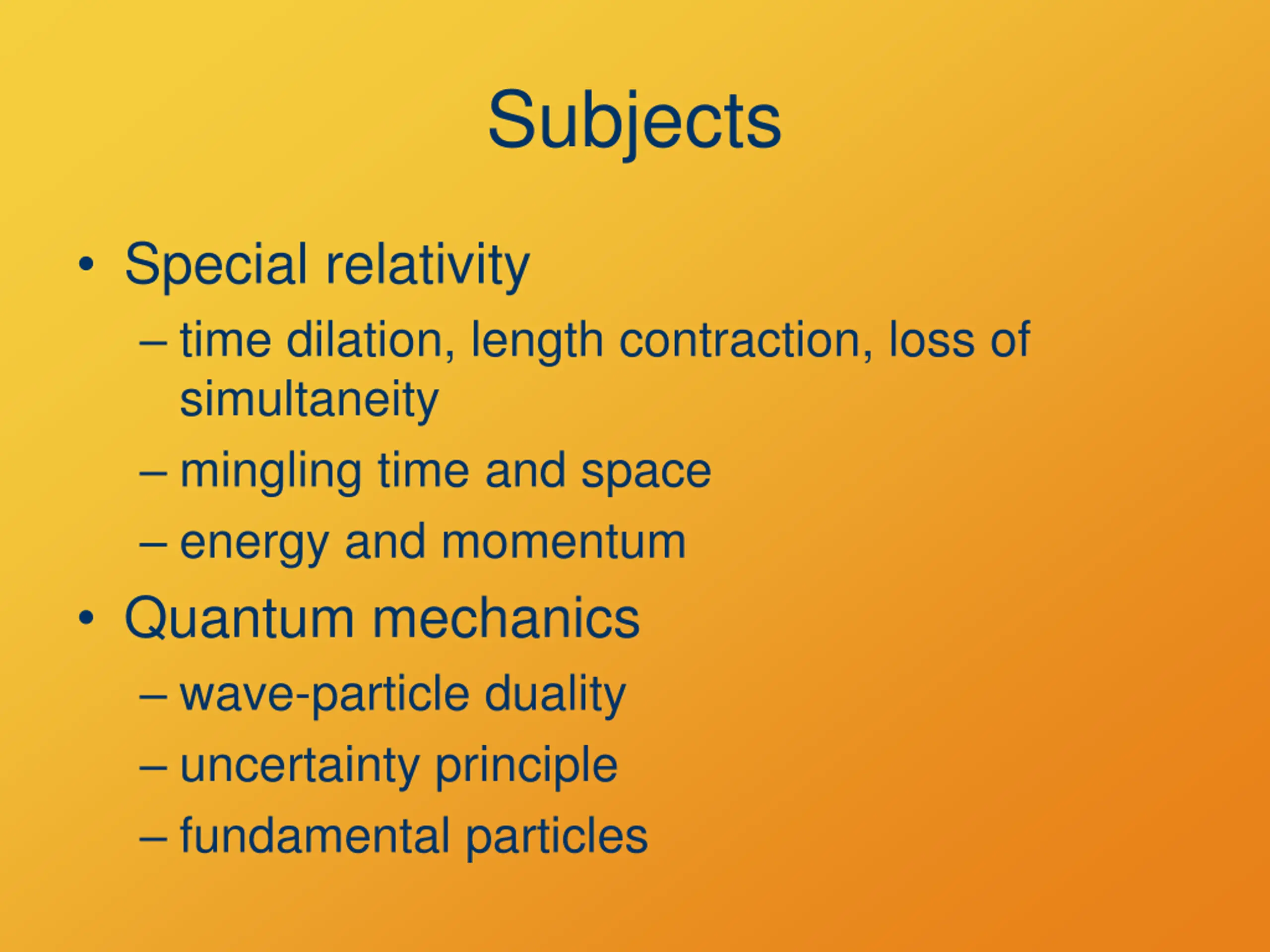 Subjects

• Special relativity
– time dilation, length contraction, loss of simultaneity
– mingling time and space
– energy and momentum
• Quantum mechanics
– wave-particle duality
– uncertainty principle
– fundamental particles